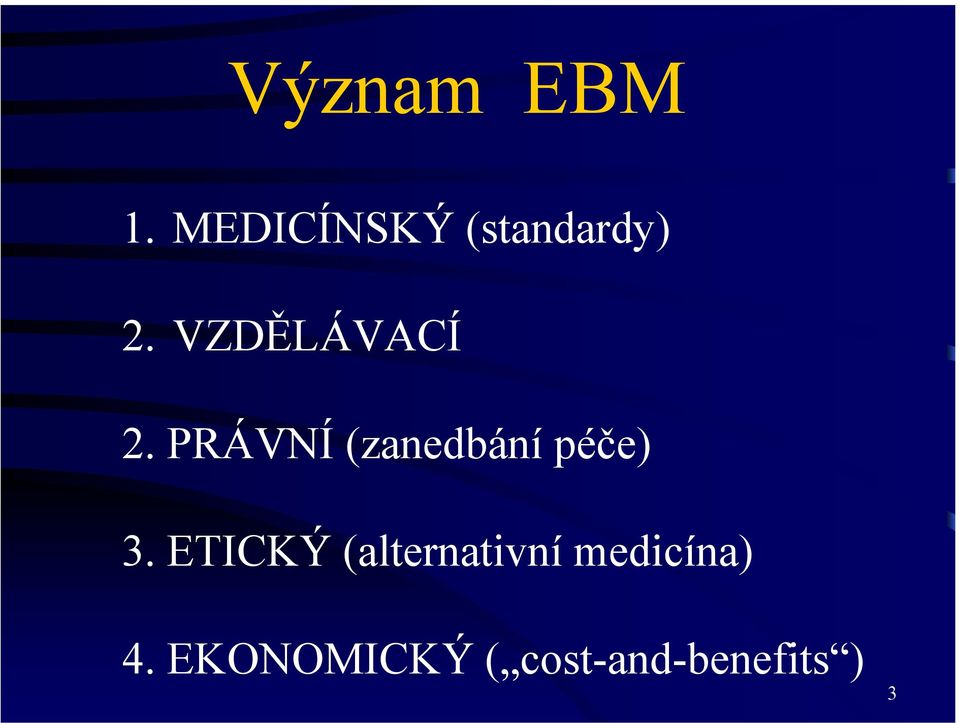 Význam EBM

1. MEDICÍNSKÝ (standardy)

2. VZDĚLÁVACÍ

2. PRÁVNÍ (zanedbání péče)

3. ETICKÝ (alternativní medicína)

4. EKONOMICKÝ („cost-and-benefits“)

3